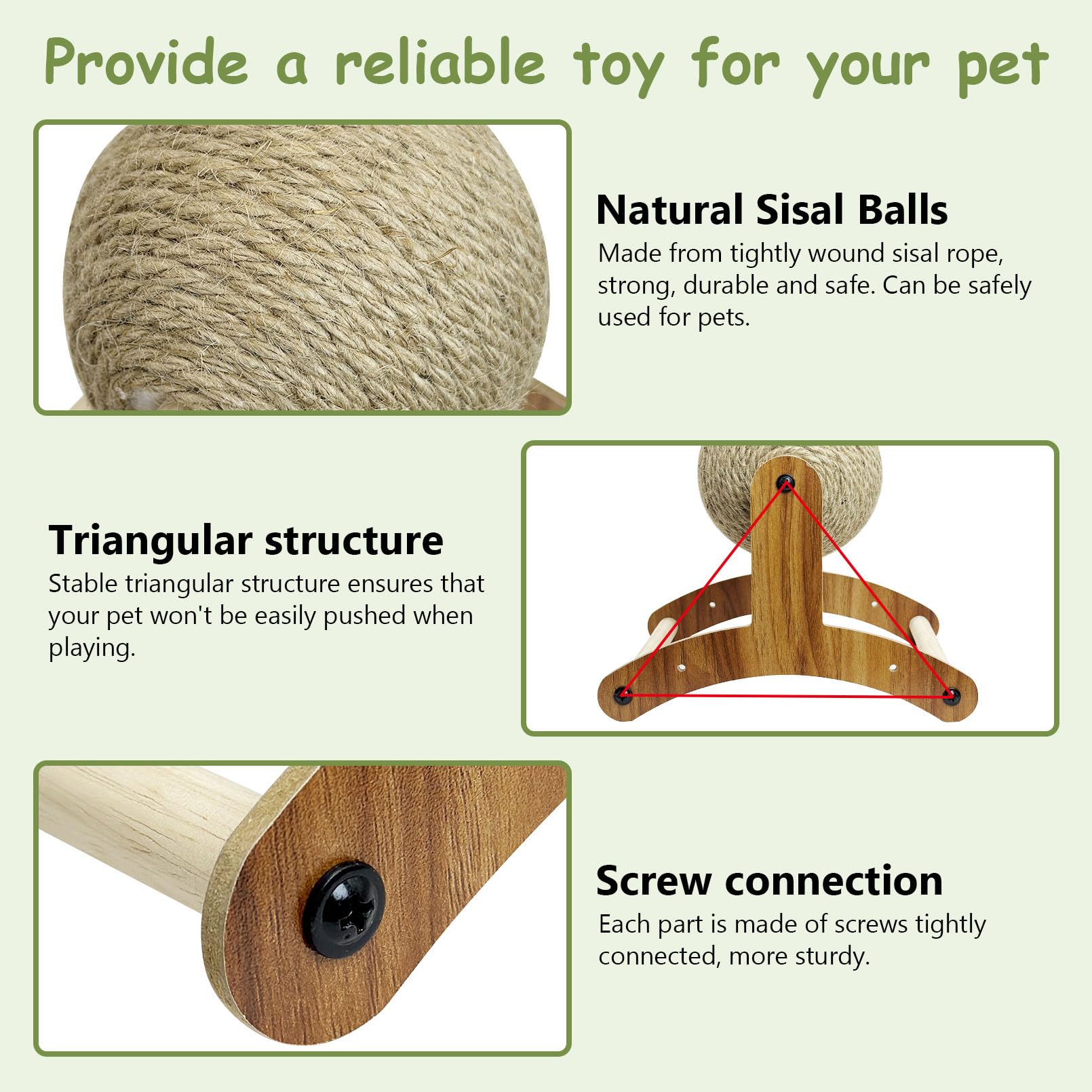 Provide a reliable toy for your pet

Natural Sisal Balls
Made from tightly wound sisal rope, strong, durable and safe. Can be safely used for pets.

Triangular structure
Stable triangular structure ensures that your pet won't be easily pushed when playing.

Screw connection
Each part is made of screws tightly connected, more sturdy.